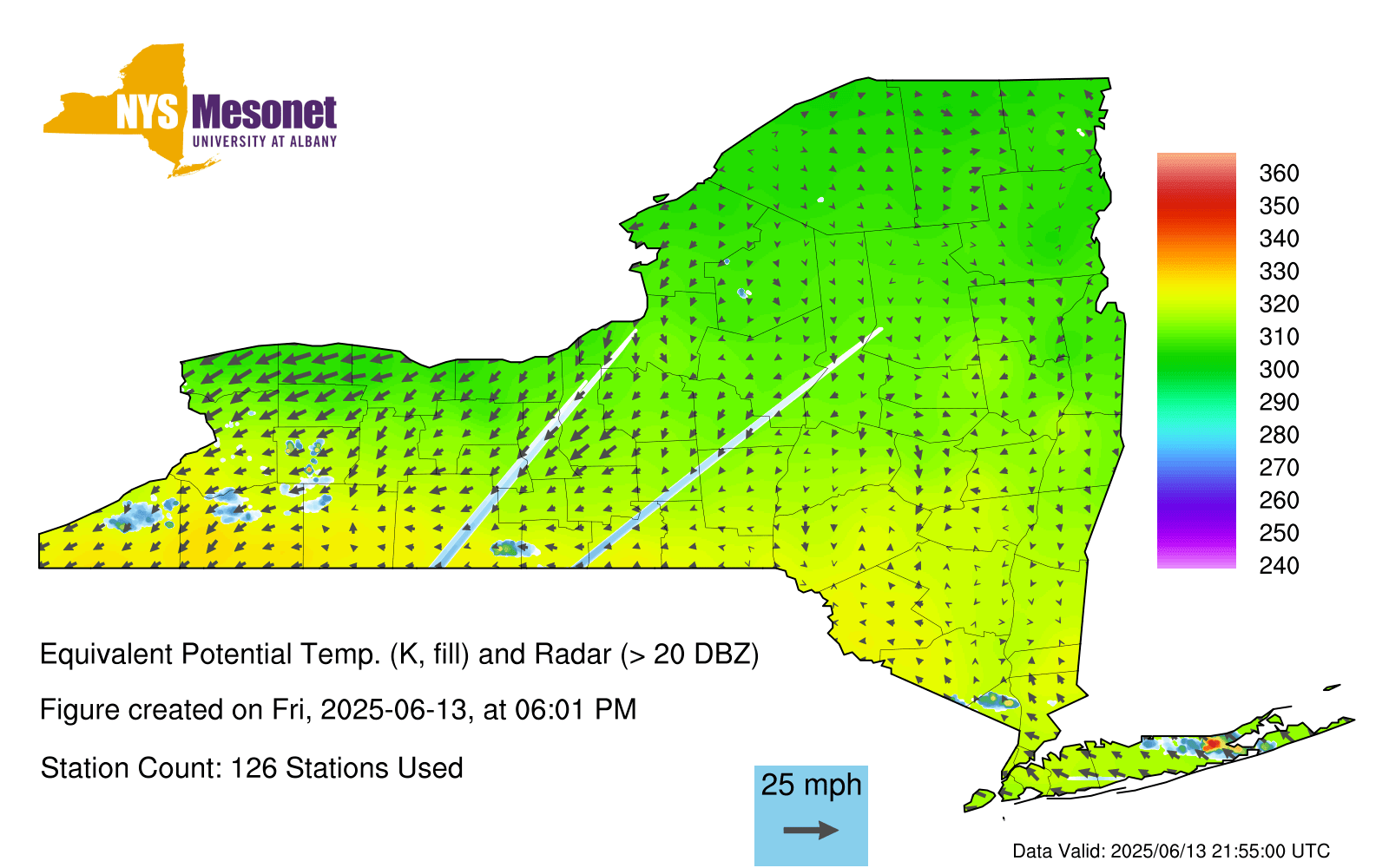 NYS Mesonet
UNIVERSITY AT ALBANY

360
350
340
330
320
310
300
290
280
270
260
250
240

Equivalent Potential Temp. (K, fill) and Radar (> 20 DBZ)

Figure created on Fri, 2025-06-13, at 06:01 PM

Station Count: 126 Stations Used

25 mph

Data Valid: 2025/06/13 21:55:00 UTC